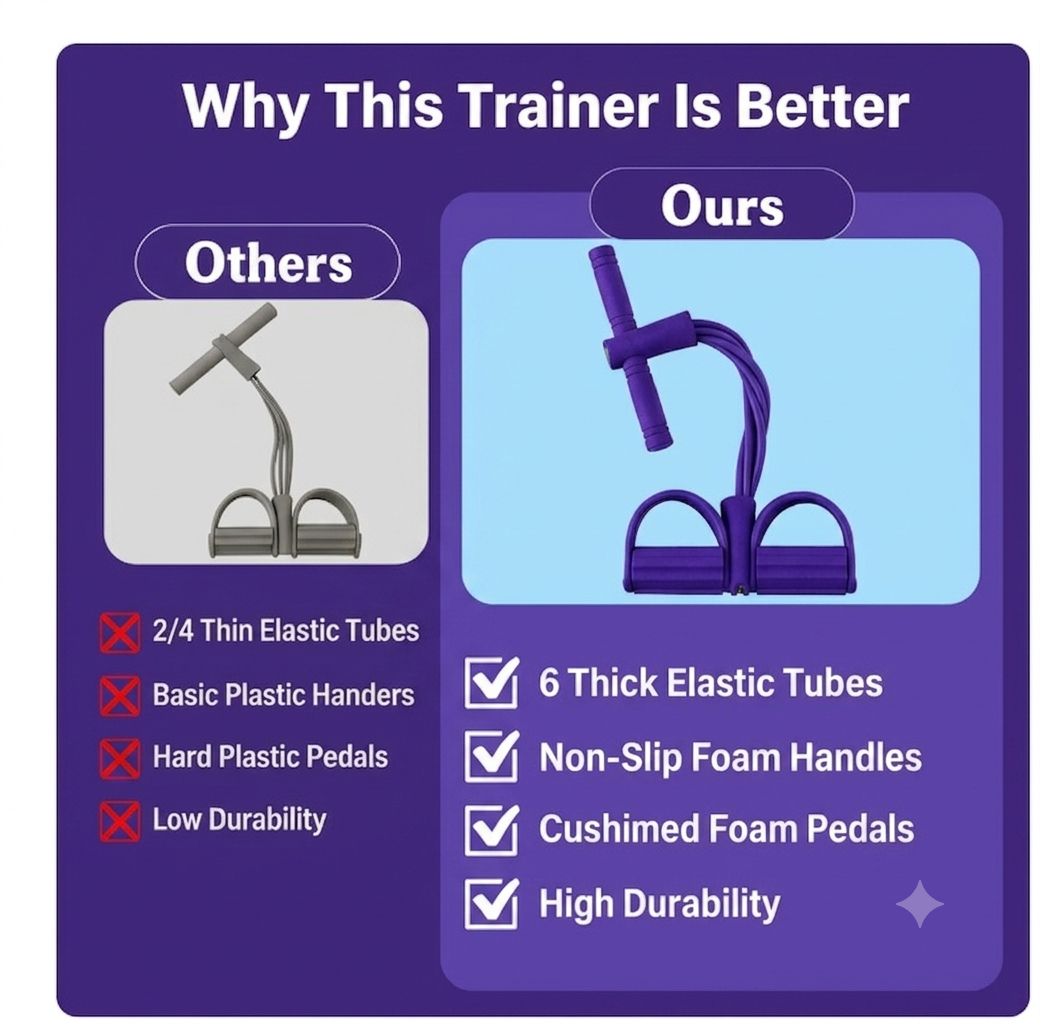 Why This Trainer Is Better

Others

2/4 Thin Elastic Tubes

Basic Plastic Handers

Hard Plastic Pedals

Low Durability

Ours

6 Thick Elastic Tubes

Non-Slip Foam Handles

Cushimed Foam Pedals

High Durability